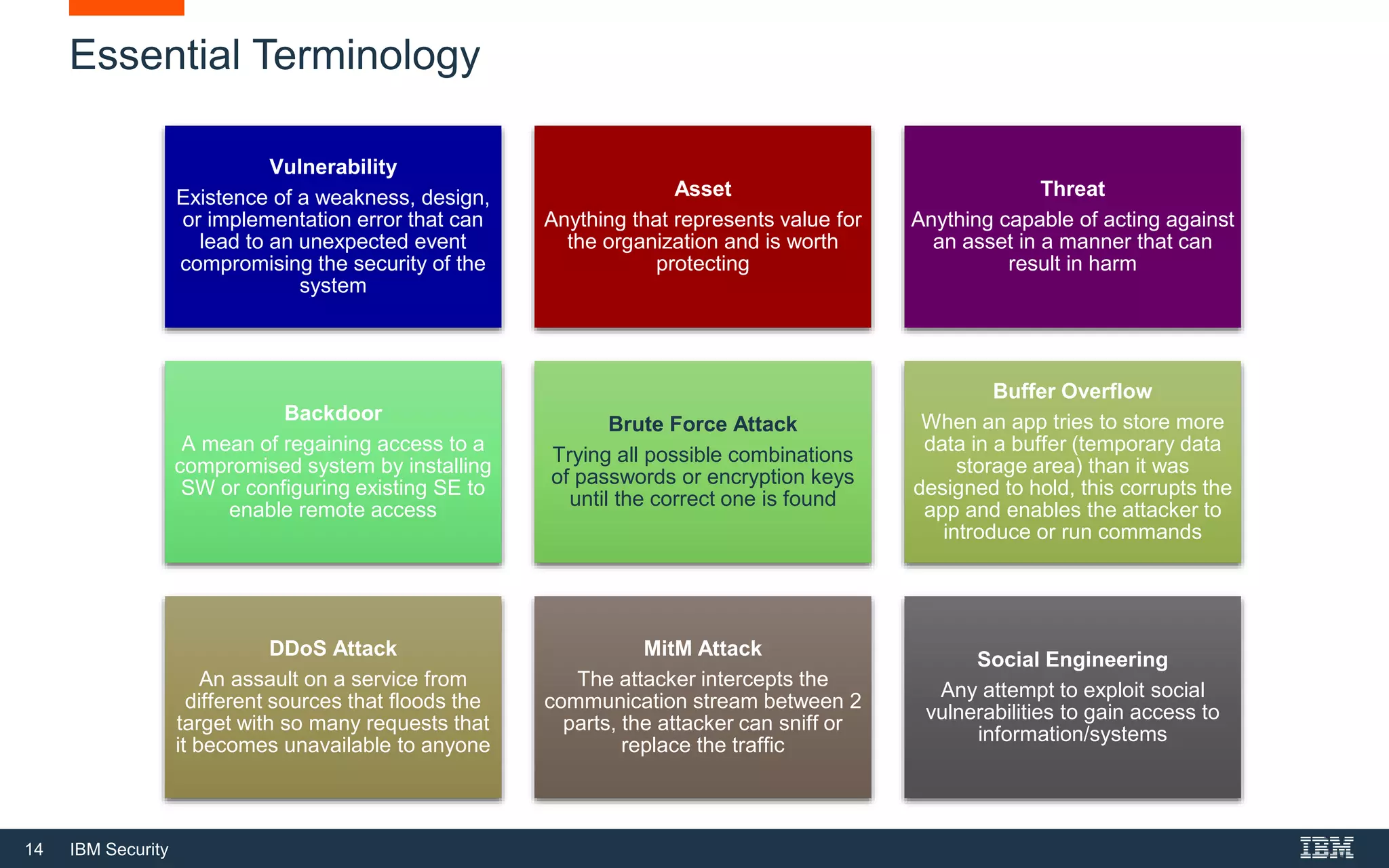 Essential Terminology

Vulnerability
Existence of a weakness, design, or implementation error that can lead to an unexpected event compromising the security of the system

Asset
Anything that represents value for the organization and is worth protecting

Threat
Anything capable of acting against an asset in a manner that can result in harm

Backdoor
A mean of regaining access to a compromised system by installing SW or configuring existing SE to enable remote access

Brute Force Attack
Trying all possible combinations of passwords or encryption keys until the correct one is found

Buffer Overflow
When an app tries to store more data in a buffer (temporary data storage area) than it was designed to hold, this corrupts the app and enables the attacker to introduce or run commands

DDoS Attack
An assault on a service from different sources that floods the target with so many requests that it becomes unavailable to anyone

MitM Attack
The attacker intercepts the communication stream between 2 parts, the attacker can sniff or replace the traffic

Social Engineering
Any attempt to exploit social vulnerabilities to gain access to information/systems

14 IBM Security

IBM